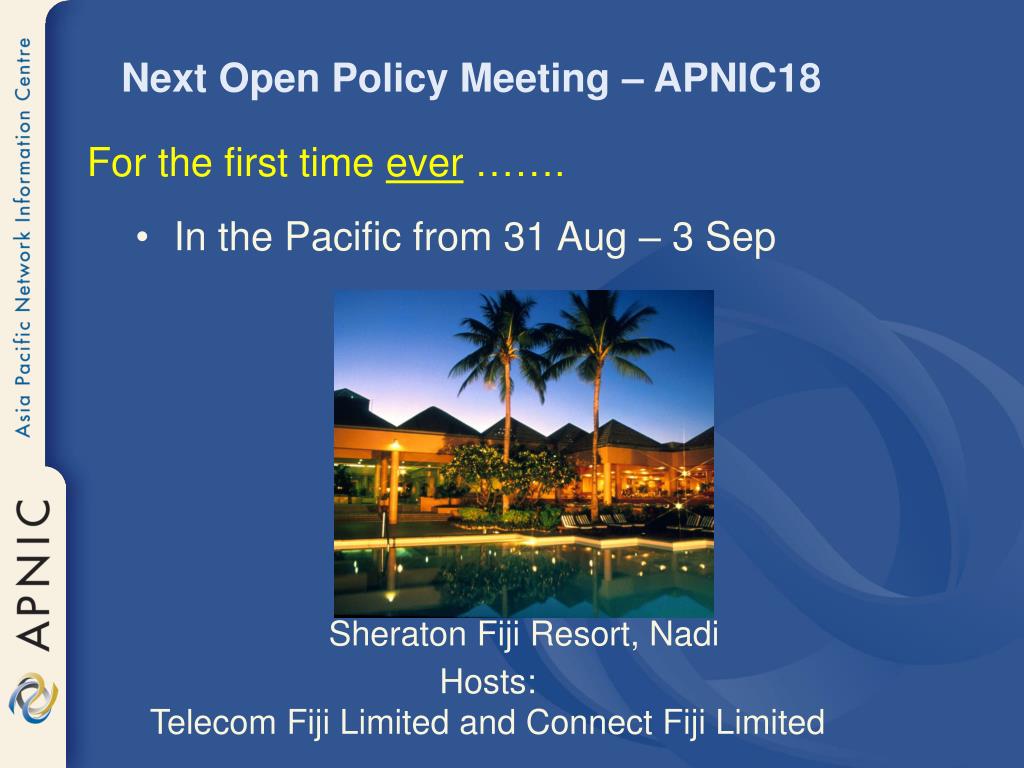 Asia Pacific Network Information Centre

APNIC

Next Open Policy Meeting – APNIC18

For the first time ever …….

• In the Pacific from 31 Aug – 3 Sep

Sheraton Fiji Resort, Nadi

Hosts:
Telecom Fiji Limited and Connect Fiji Limited